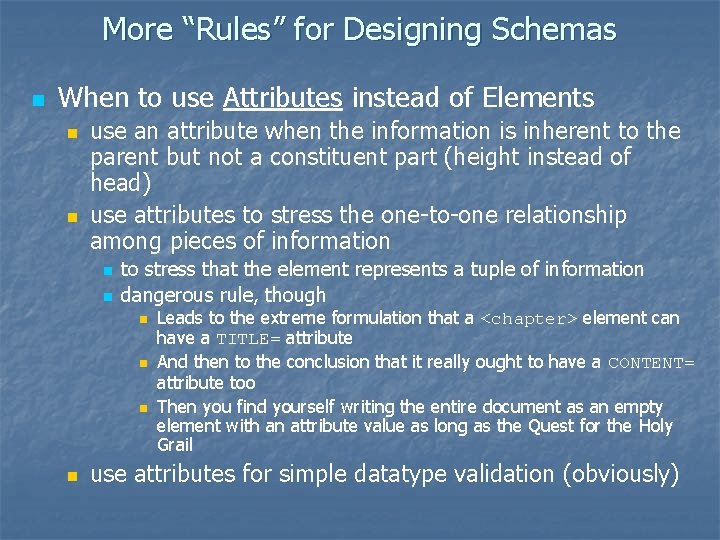 More “Rules” for Designing Schemas

When to use Attributes instead of Elements

use an attribute when the information is inherent to the parent but not a constituent part (height instead of head)

use attributes to stress the one-to-one relationship among pieces of information

to stress that the element represents a tuple of information

dangerous rule, though

Leads to the extreme formulation that a <chapter> element can have a TITLE= attribute

And then to the conclusion that it really ought to have a CONTENT= attribute too

Then you find yourself writing the entire document as an empty element with an attribute value as long as the Quest for the Holy Grail

use attributes for simple datatype validation (obviously)